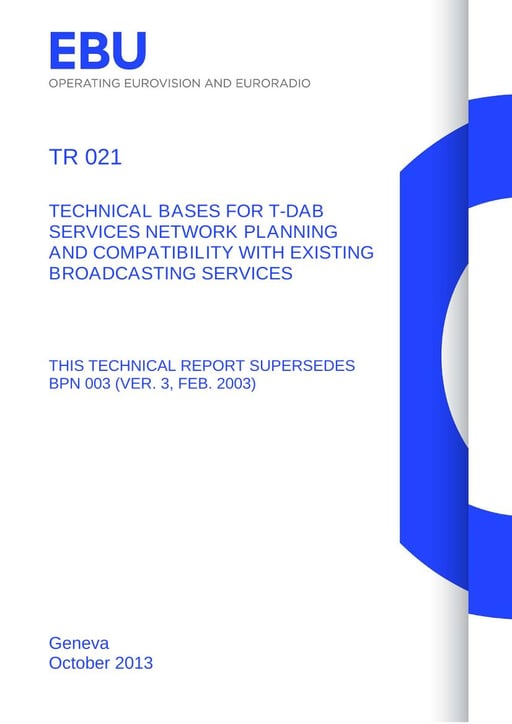 EBU
OPERATING EUROVISION AND EURORADIO

TR 021

TECHNICAL BASES FOR T-DAB SERVICES NETWORK PLANNING AND COMPATIBILITY WITH EXISTING BROADCASTING SERVICES

THIS TECHNICAL REPORT SUPERSEDES BPN 003 (VER. 3, FEB. 2003)

Geneva
October 2013